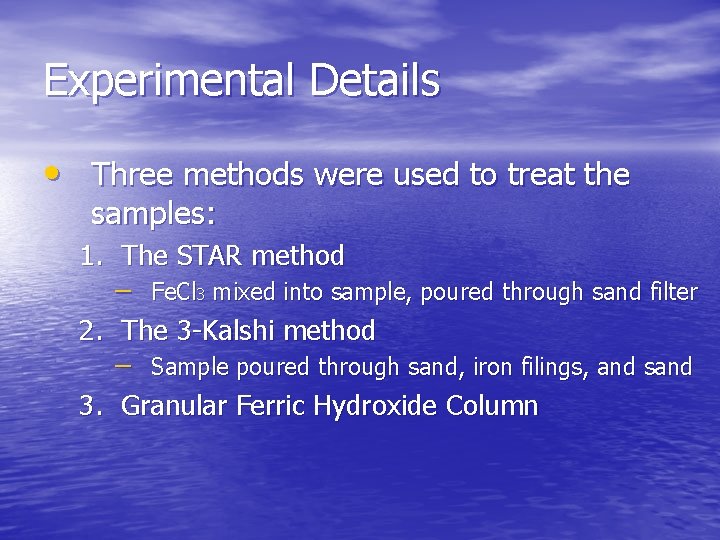 Experimental Details

• Three methods were used to treat the samples:

1. The STAR method
– $FeCl_3$ mixed into sample, poured through sand filter
2. The 3-Kalshi method
– Sample poured through sand, iron filings, and sand
3. Granular Ferric Hydroxide Column